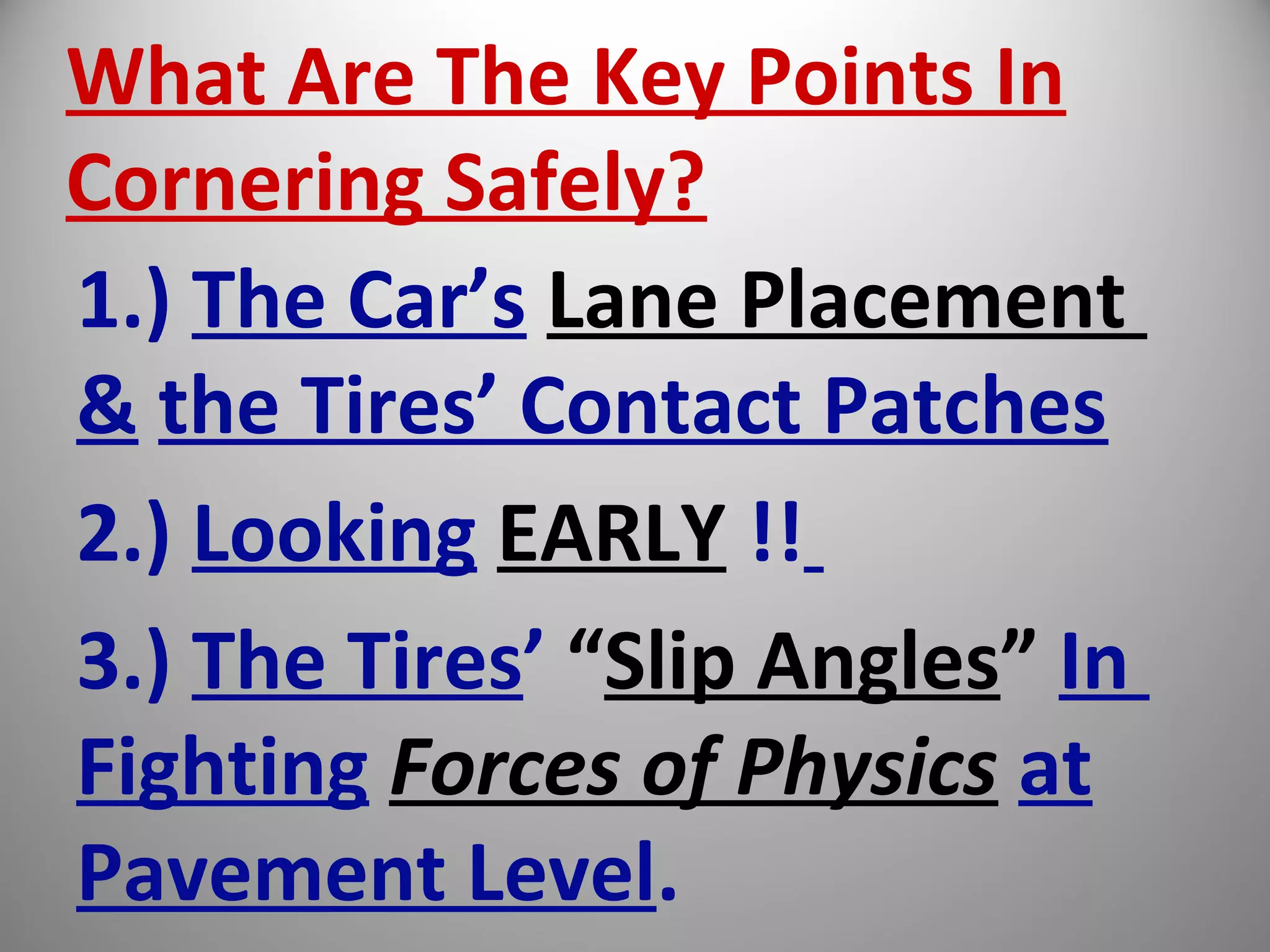 What Are The Key Points In Cornering Safely?

1.) The Car’s Lane Placement & the Tires’ Contact Patches

2.) Looking EARLY !!

3.) The Tires’ “Slip Angles” In Fighting Forces of Physics at Pavement Level.